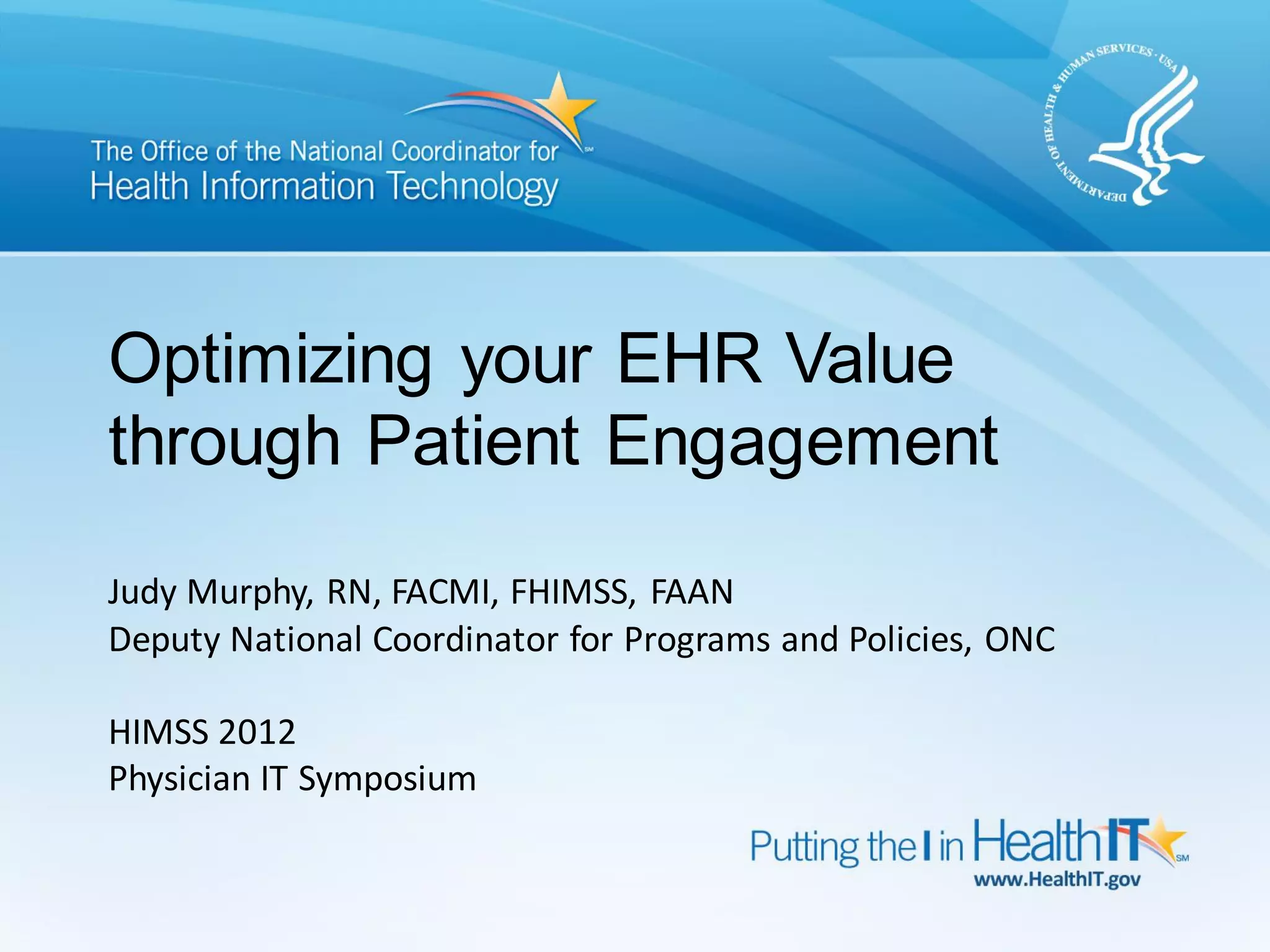 The Office of the National Coordinator for Health Information Technology SM

DEPARTMENT OF HEALTH & HUMAN SERVICES · USA

Optimizing your EHR Value through Patient Engagement

Judy Murphy, RN, FACMI, FHIMSS, FAAN
Deputy National Coordinator for Programs and Policies, ONC

HIMSS 2012
Physician IT Symposium

Putting the I in HealthIT SM
www.HealthIT.gov